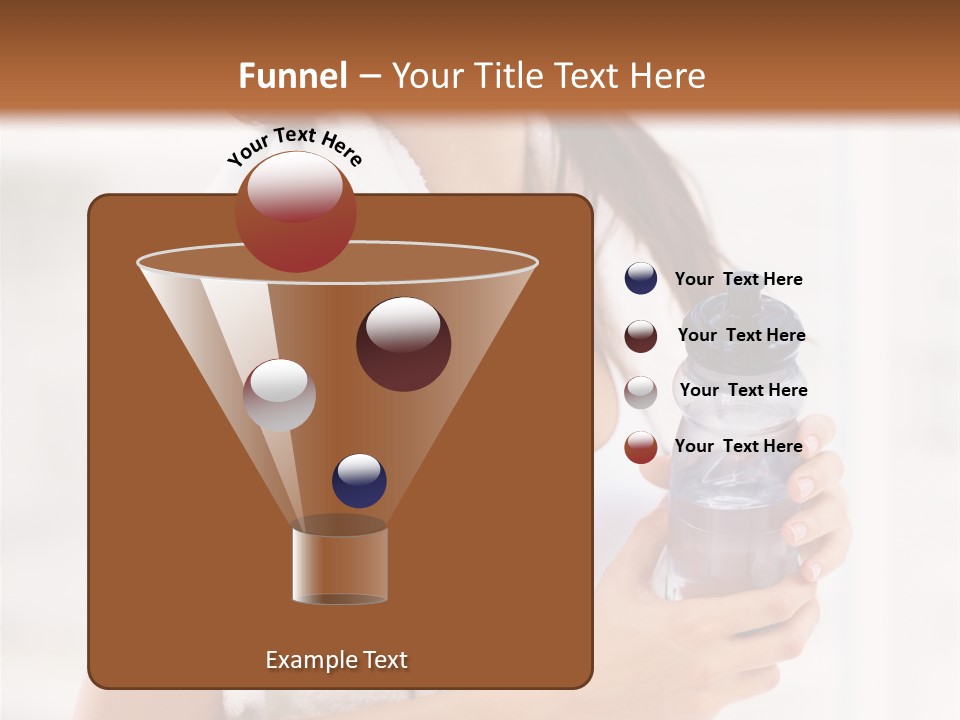 Funnel – Your Title Text Here

Your Text Here

Your Text Here

Your Text Here

Your Text Here

Your Text Here

Example Text